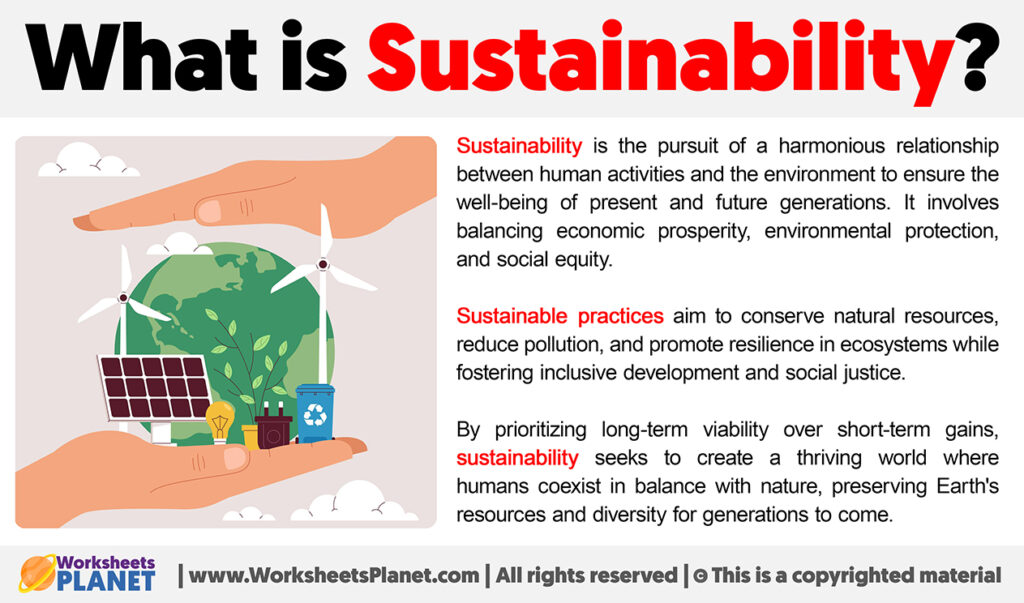 What is Sustainability?

Sustainability is the pursuit of a harmonious relationship between human activities and the environment to ensure the well-being of present and future generations. It involves balancing economic prosperity, environmental protection, and social equity.

Sustainable practices aim to conserve natural resources, reduce pollution, and promote resilience in ecosystems while fostering inclusive development and social justice.

By prioritizing long-term viability over short-term gains, sustainability seeks to create a thriving world where humans coexist in balance with nature, preserving Earth's resources and diversity for generations to come.

Worksheets PLANET | www.WorksheetsPlanet.com | All rights reserved | © This is a copyrighted material